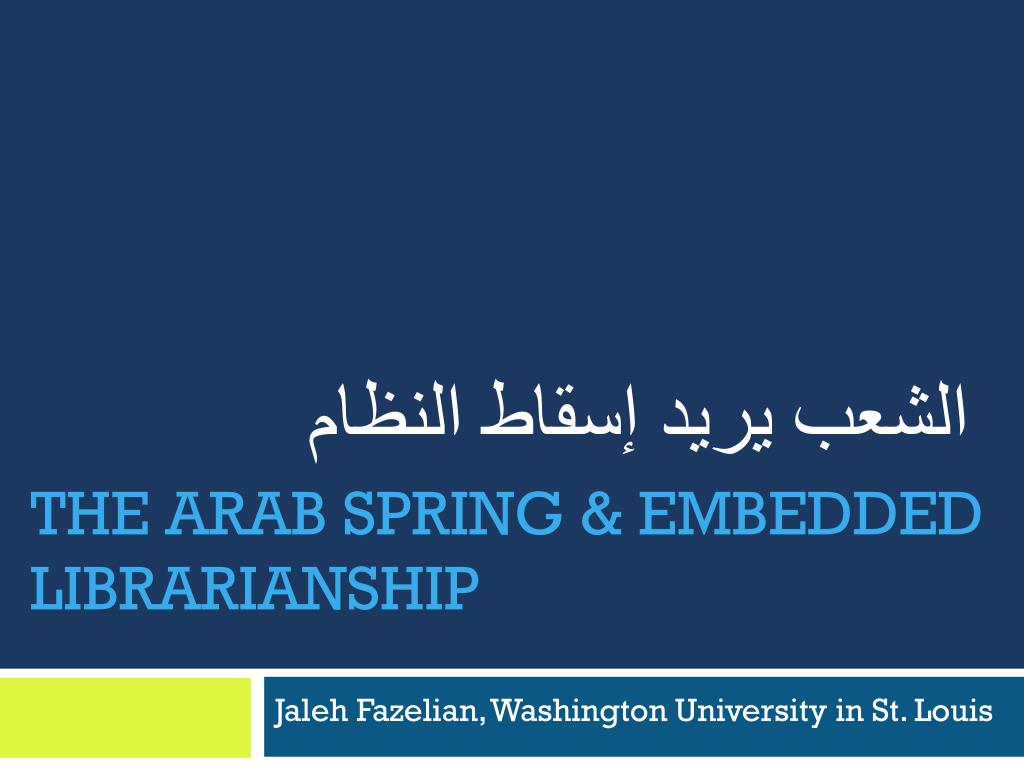 الشعب يريد إسقاط النظام
THE ARAB SPRING & EMBEDDED LIBRARIANSHIP

Jaleh Fazelian, Washington University in St. Louis